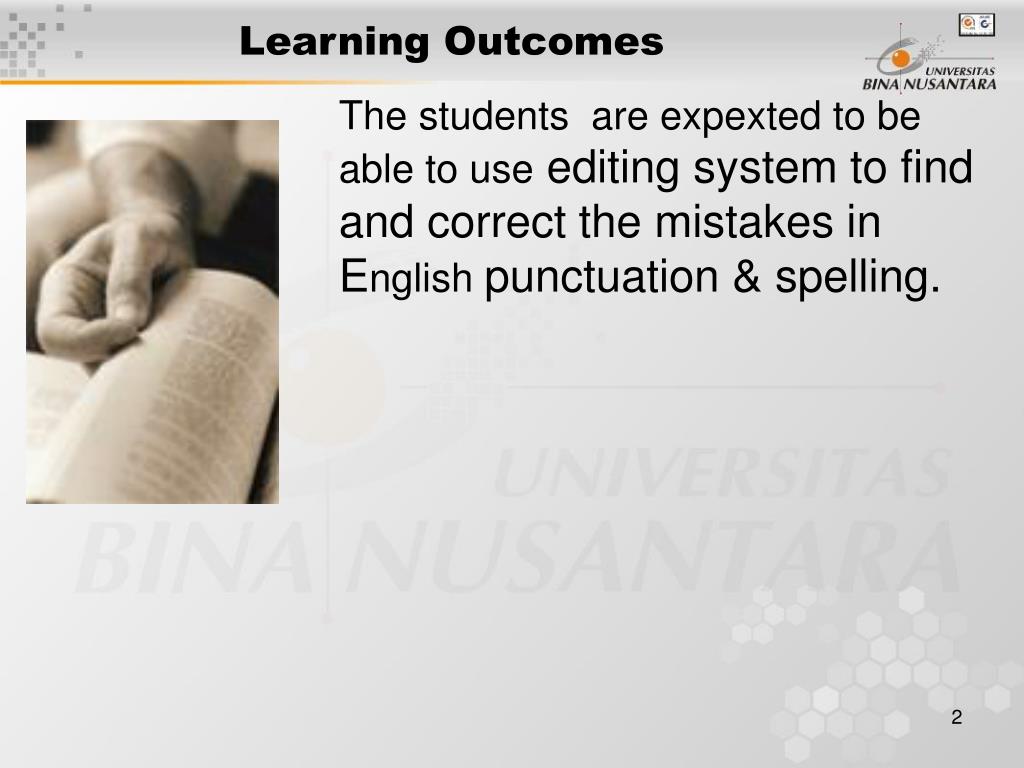 Learning Outcomes

UNIVERSITAS BINA NUSANTARA

The students are expexted to be able to use editing system to find and correct the mistakes in English punctuation & spelling.

UNIVERSITAS BINA NUSANTARA

2